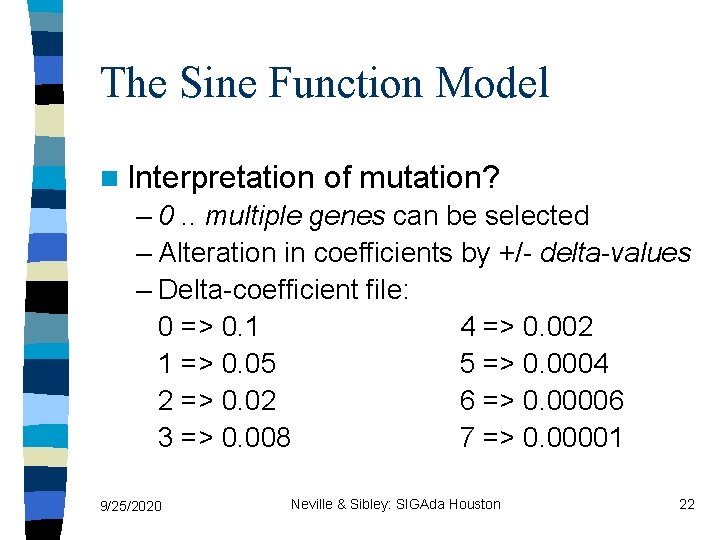 The Sine Function Model

Interpretation of mutation?
– 0 .. multiple genes can be selected
– Alteration in coefficients by +/- delta-values
– Delta-coefficient file:
0 => 0.1
1 => 0.05
2 => 0.02
3 => 0.008
4 => 0.002
5 => 0.0004
6 => 0.00006
7 => 0.00001

9/25/2020 Neville & Sibley: SIGAda Houston 22